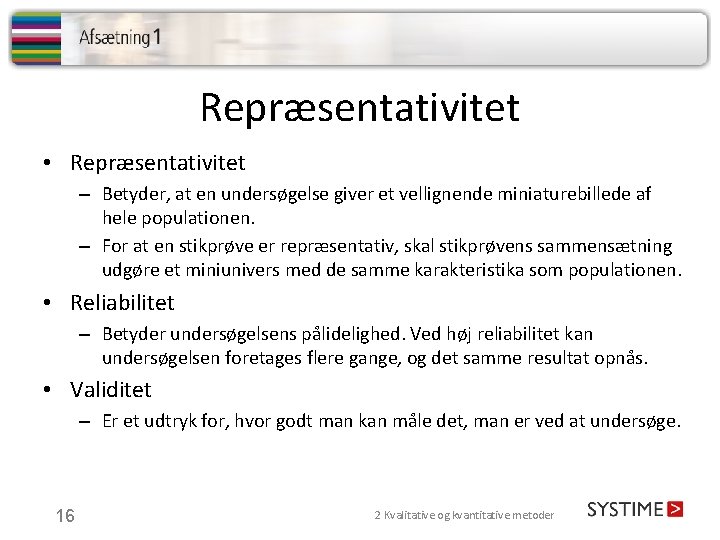 Afsætning 1

Repræsentativitet

• Repræsentativitet
– Betyder, at en undersøgelse giver et vellignende miniaturebillede af hele populationen.
– For at en stikprøve er repræsentativ, skal stikprøvens sammensætning udgøre et miniunivers med de samme karakteristika som populationen.
• Reliabilitet
– Betyder undersøgelsens pålidelighed. Ved høj reliabilitet kan undersøgelsen foretages flere gange, og det samme resultat opnås.
• Validitet
– Er et udtryk for, hvor godt man kan måle det, man er ved at undersøge.

16

2 Kvalitative og kvantitative metoder

SYSTIME